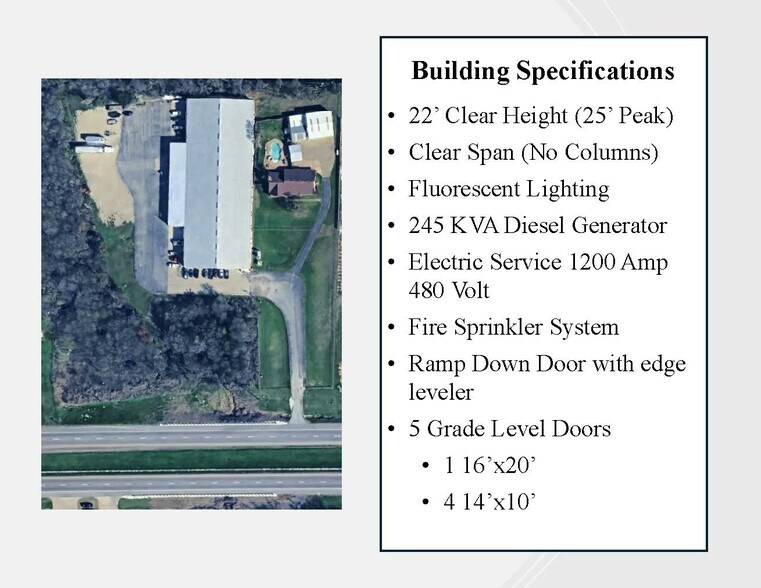 Building Specifications

• 22’ Clear Height (25’ Peak)
• Clear Span (No Columns)
• Fluorescent Lighting
• 245 KVA Diesel Generator
• Electric Service 1200 Amp 480 Volt
• Fire Sprinkler System
• Ramp Down Door with edge leveler
• 5 Grade Level Doors
  • 1 16’x20’
  • 4 14’x10’